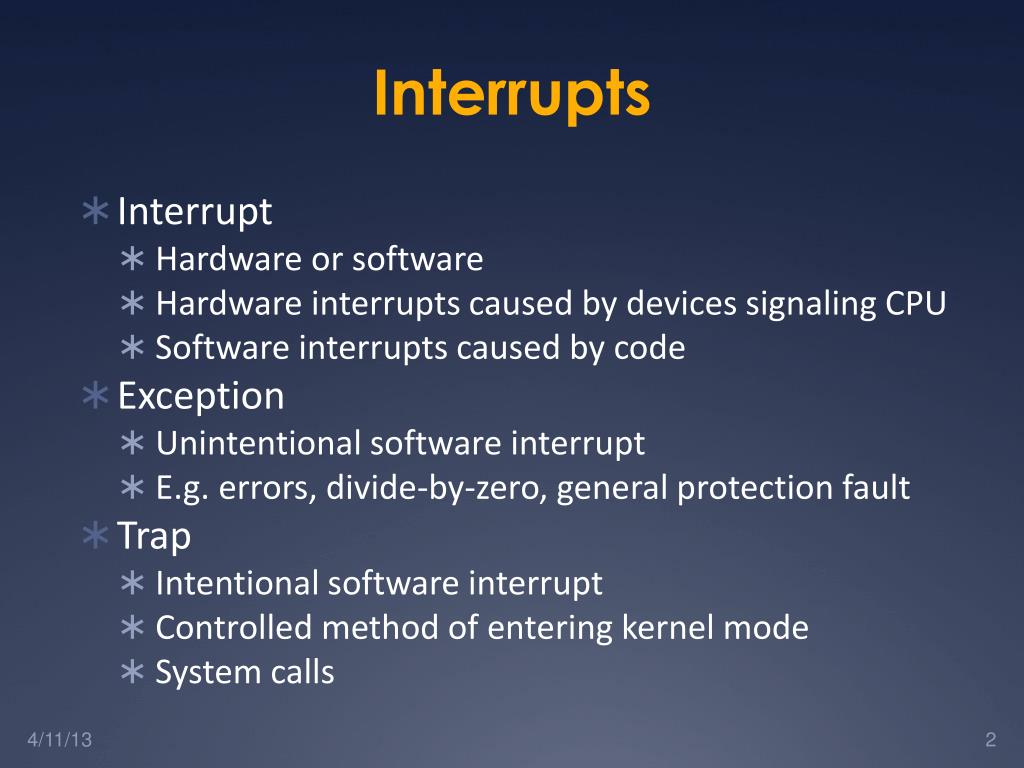 Interrupts

∗ Interrupt
∗ Hardware or software
∗ Hardware interrupts caused by devices signaling CPU
∗ Software interrupts caused by code
∗ Exception
∗ Unintentional software interrupt
∗ E.g. errors, divide-by-zero, general protection fault
∗ Trap
∗ Intentional software interrupt
∗ Controlled method of entering kernel mode
∗ System calls

4/11/13

2